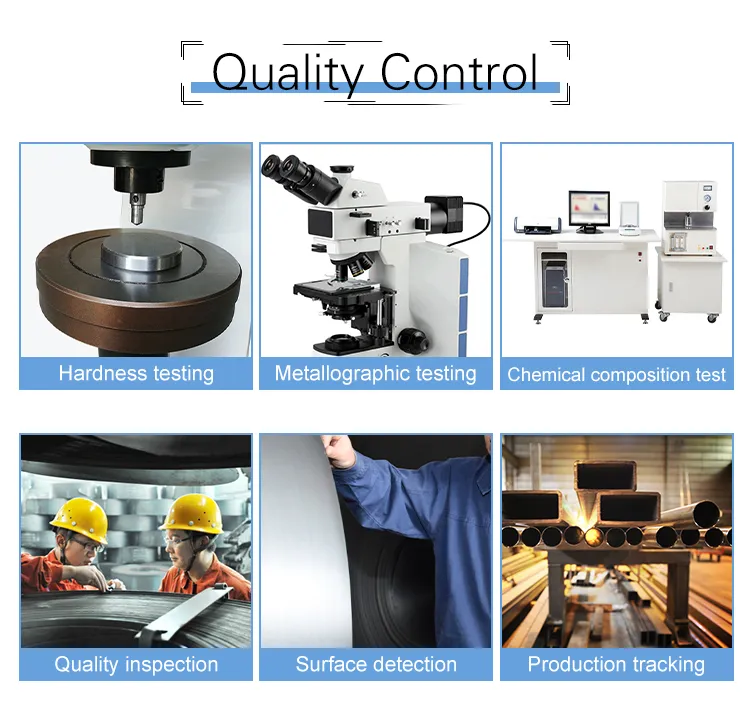 Quality Control

Hardness testing

Metallographic testing

Chemical composition test

Quality inspection

Surface detection

Production tracking